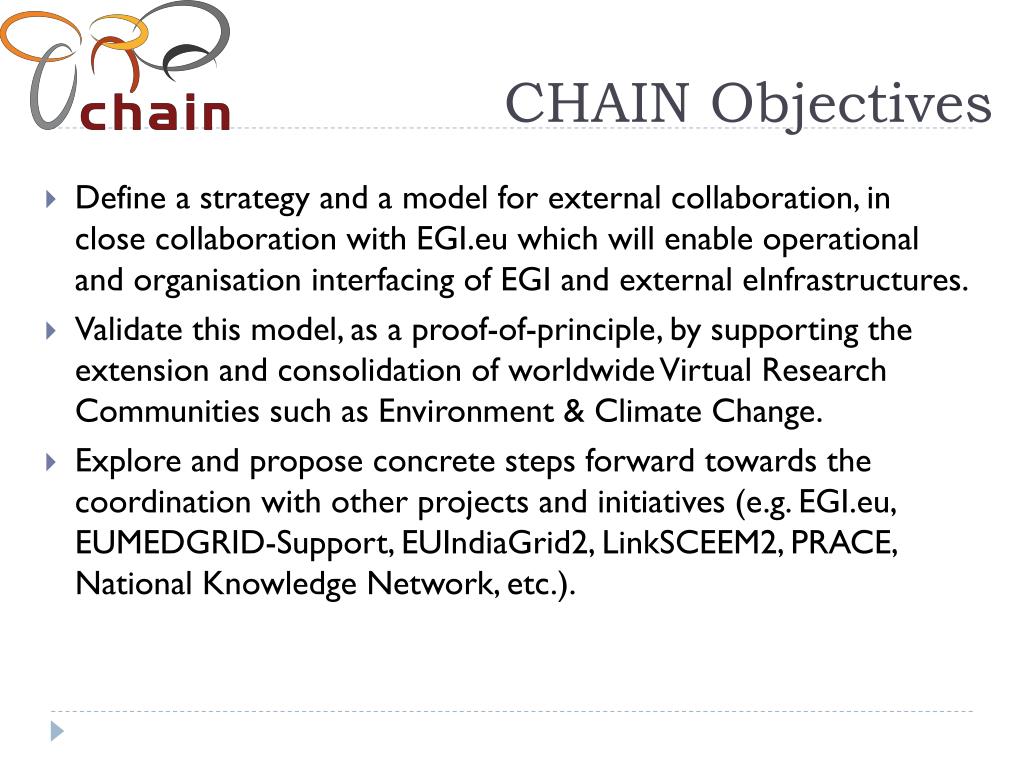 chain

CHAIN Objectives

Define a strategy and a model for external collaboration, in close collaboration with EGI.eu which will enable operational and organisation interfacing of EGI and external eInfrastructures.

Validate this model, as a proof-of-principle, by supporting the extension and consolidation of worldwide Virtual Research Communities such as Environment & Climate Change.

Explore and propose concrete steps forward towards the coordination with other projects and initiatives (e.g. EGI.eu, EUMEDGRID-Support, EUIndiaGrid2, LinkSCEEM2, PRACE, National Knowledge Network, etc.).